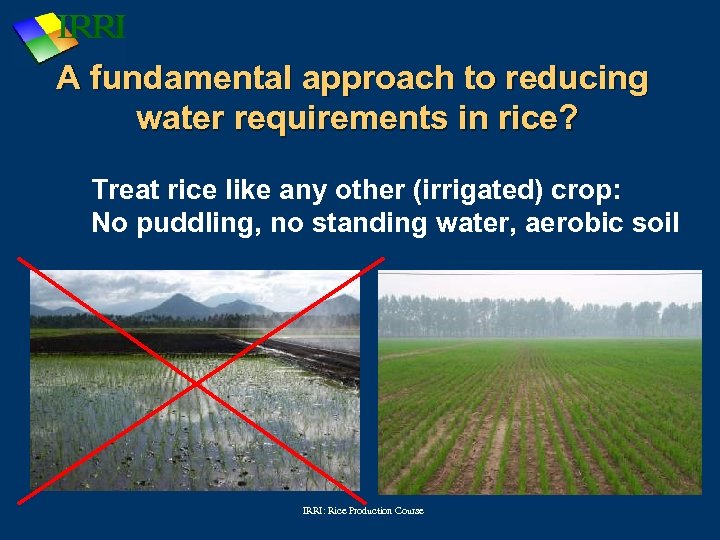 IRRI

A fundamental approach to reducing water requirements in rice?

Treat rice like any other (irrigated) crop:
No puddling, no standing water, aerobic soil

IRRI: Rice Production Course